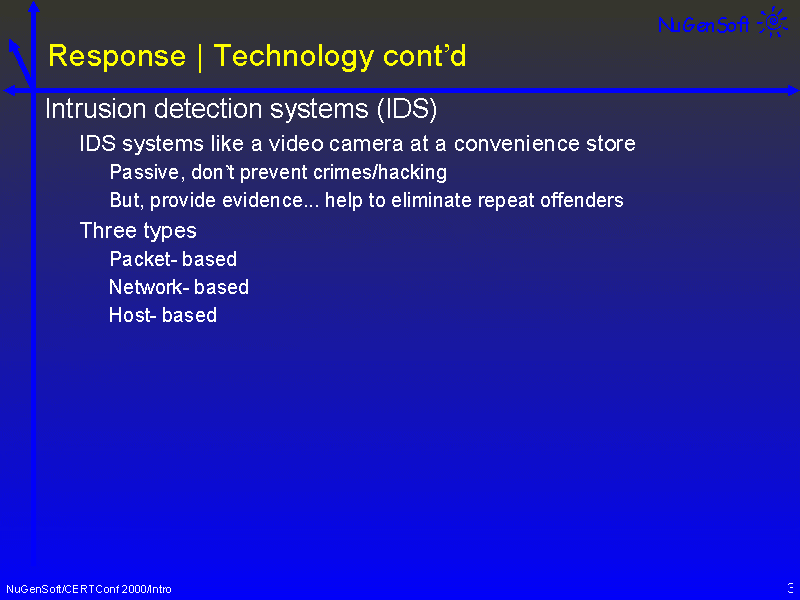 NuGenSoft

Response | Technology cont'd

Intrusion detection systems (IDS)

IDS systems like a video camera at a convenience store

Passive, don't prevent crimes/hacking

But, provide evidence... help to eliminate repeat offenders

Three types

Packet- based

Network- based

Host- based

NuGenSoft/CERTConf 2000/Intro

3